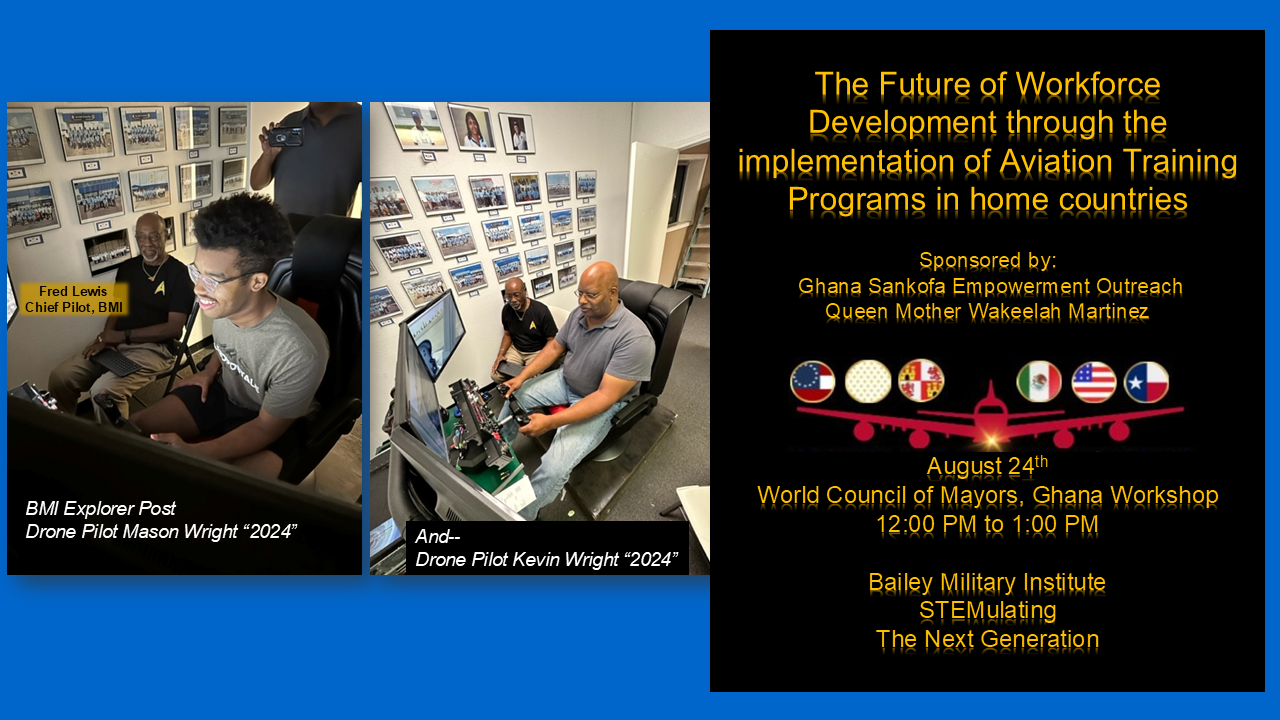 Fred Lewis
Chief Pilot, BMI

BMI Explorer Post
Drone Pilot Mason Wright “2024”

And--
Drone Pilot Kevin Wright “2024”

The Future of Workforce Development through the implementation of Aviation Training Programs in home countries

Sponsored by:
Ghana Sankofa Empowerment Outreach
Queen Mother Wakeelah Martinez

August 24$^{th}$
World Council of Mayors, Ghana Workshop
12:00 PM to 1:00 PM

Bailey Military Institute
STEMulating
The Next Generation